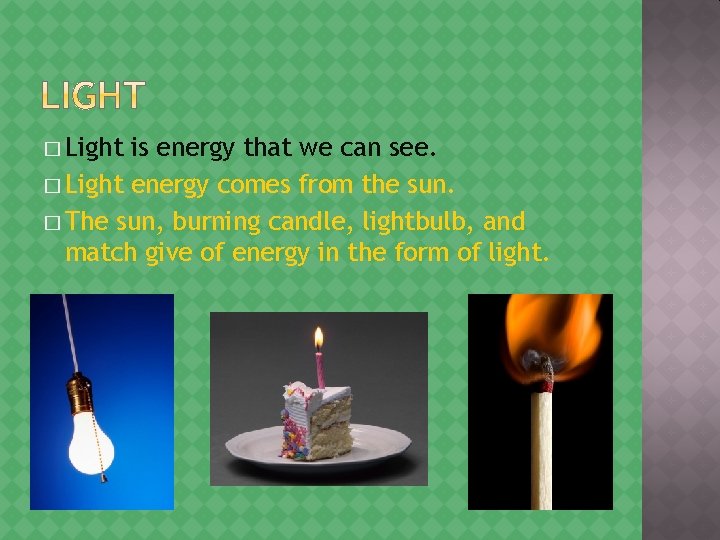 LIGHT

□ Light is energy that we can see.

□ Light energy comes from the sun.

□ The sun, burning candle, lightbulb, and match give of energy in the form of light.